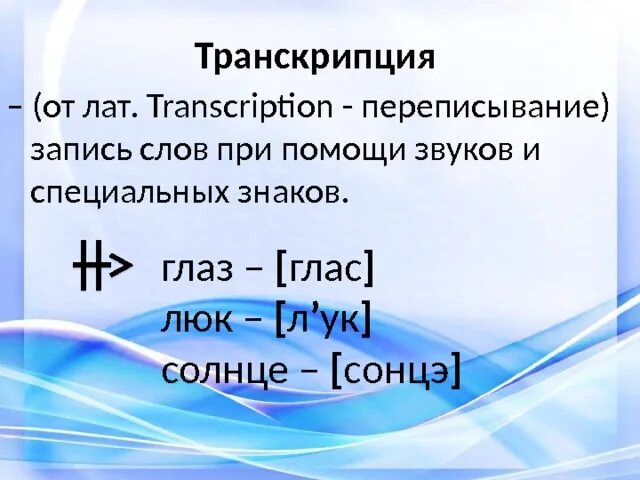 Транскрипция

– (от лат. Transcription - переписывание) запись слов при помощи звуков и специальных знаков.

глаз – [глас]
люк – [л’ук]
солнце – [сонцэ]